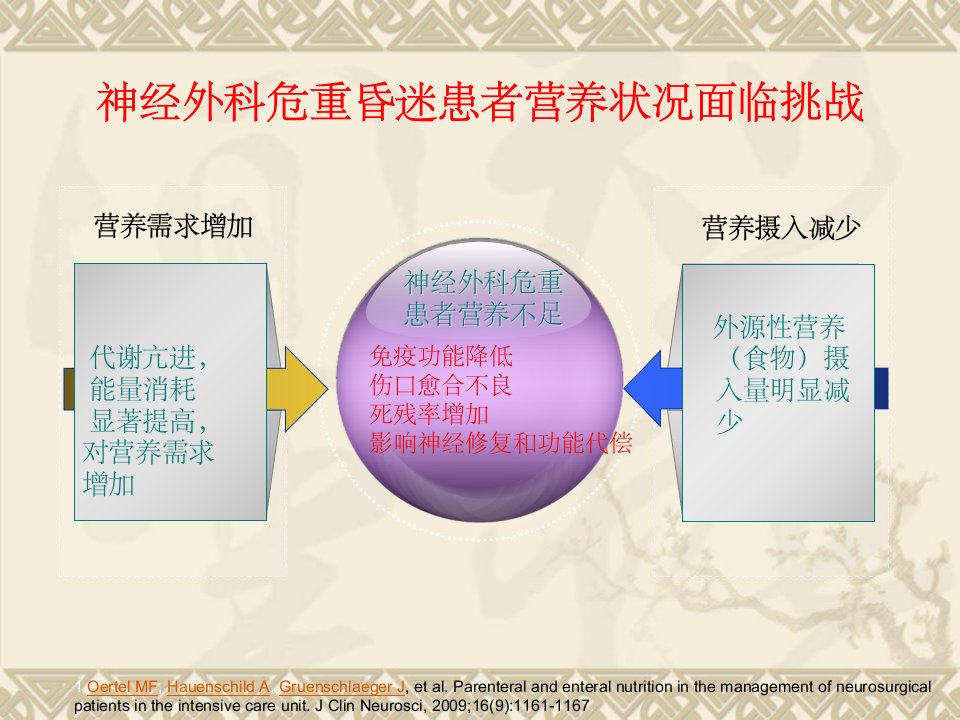 神经外科危重昏迷患者营养状况面临挑战

营养需求增加

代谢亢进，能量消耗显著提高，对营养需求增加

神经外科危重患者营养不足

免疫功能降低
伤口愈合不良
死残率增加
影响神经修复和功能代偿

营养摄入减少

外源性营养（食物）摄入量明显减少

Oertel MF, Hauenschild A, Gruenschlaeger J, et al. Parenteral and enteral nutrition in the management of neurosurgical patients in the intensive care unit. J Clin Neurosci, 2009;16(9):1161-1167